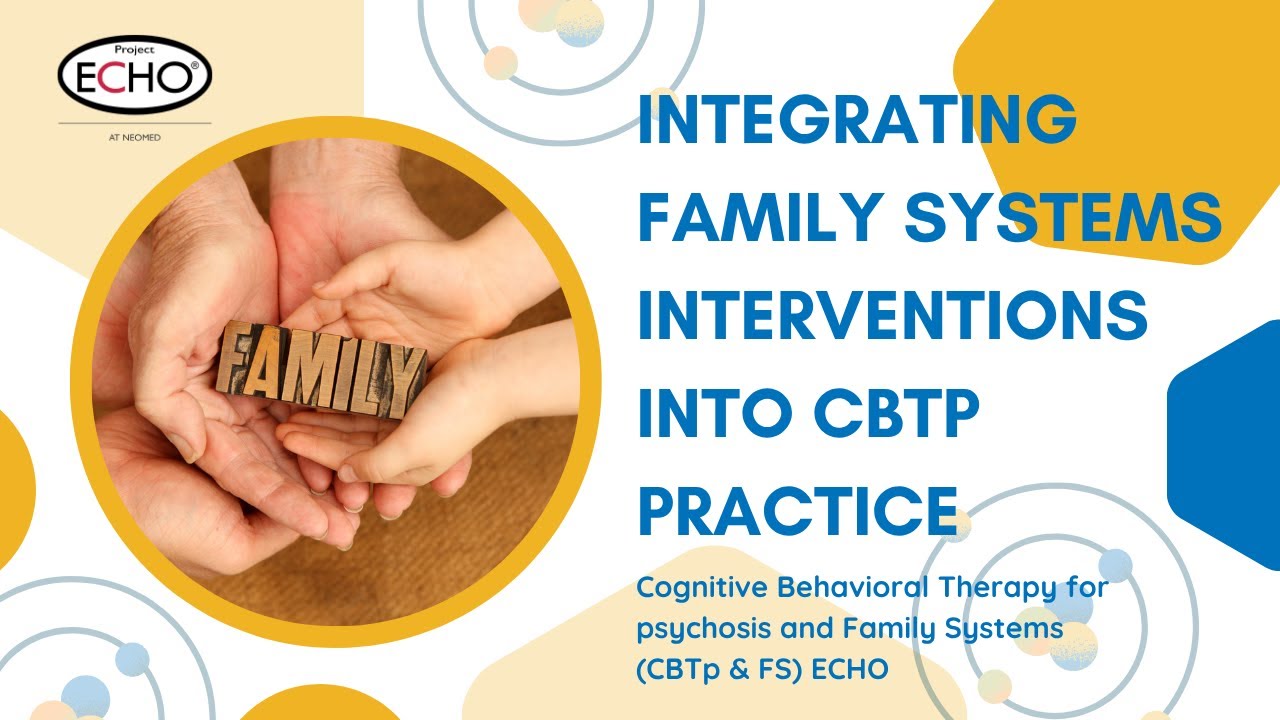 Project
ECHO®
AT NEOMED

FAMILY

INTEGRATING FAMILY SYSTEMS INTERVENTIONS INTO CBTP PRACTICE

Cognitive Behavioral Therapy for psychosis and Family Systems (CBTp & FS) ECHO